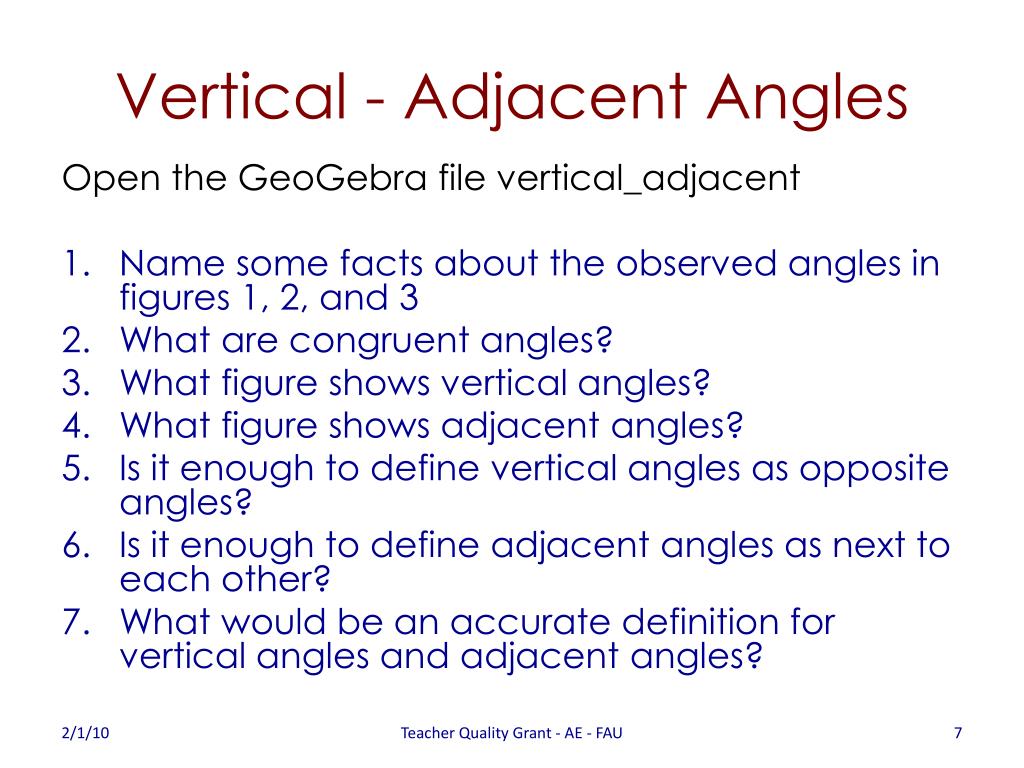 Vertical - Adjacent Angles

Open the GeoGebra file vertical_adjacent

1. Name some facts about the observed angles in figures 1, 2, and 3
2. What are congruent angles?
3. What figure shows vertical angles?
4. What figure shows adjacent angles?
5. Is it enough to define vertical angles as opposite angles?
6. Is it enough to define adjacent angles as next to each other?
7. What would be an accurate definition for vertical angles and adjacent angles?

2/1/10

Teacher Quality Grant - AE - FAU

7